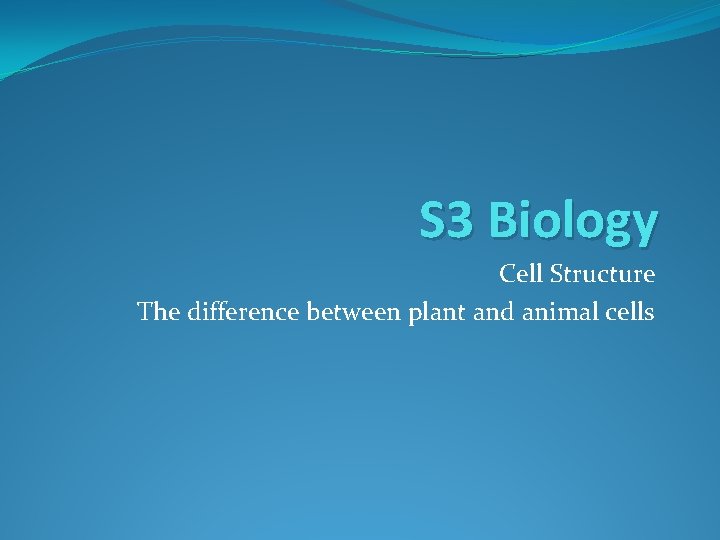 S3 Biology

Cell Structure

The difference between plant and animal cells